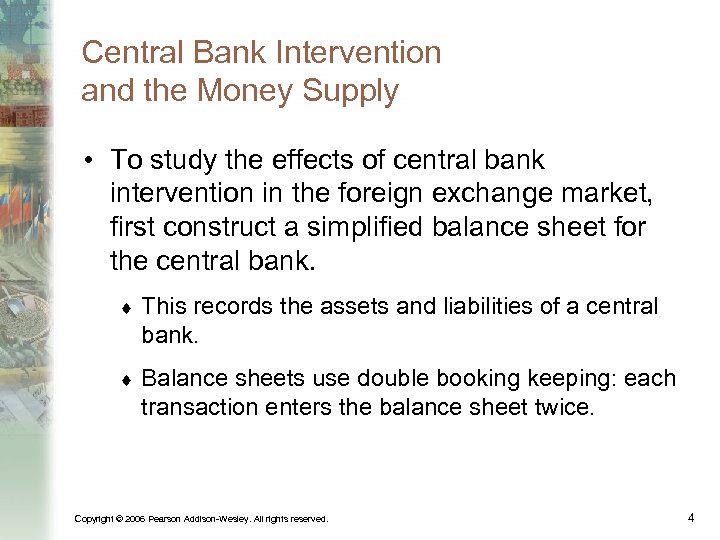 Central Bank Intervention and the Money Supply

• To study the effects of central bank intervention in the foreign exchange market, first construct a simplified balance sheet for the central bank.

♦ This records the assets and liabilities of a central bank.

♦ Balance sheets use double booking keeping: each transaction enters the balance sheet twice.

Copyright © 2006 Pearson Addison-Wesley. All rights reserved.

4